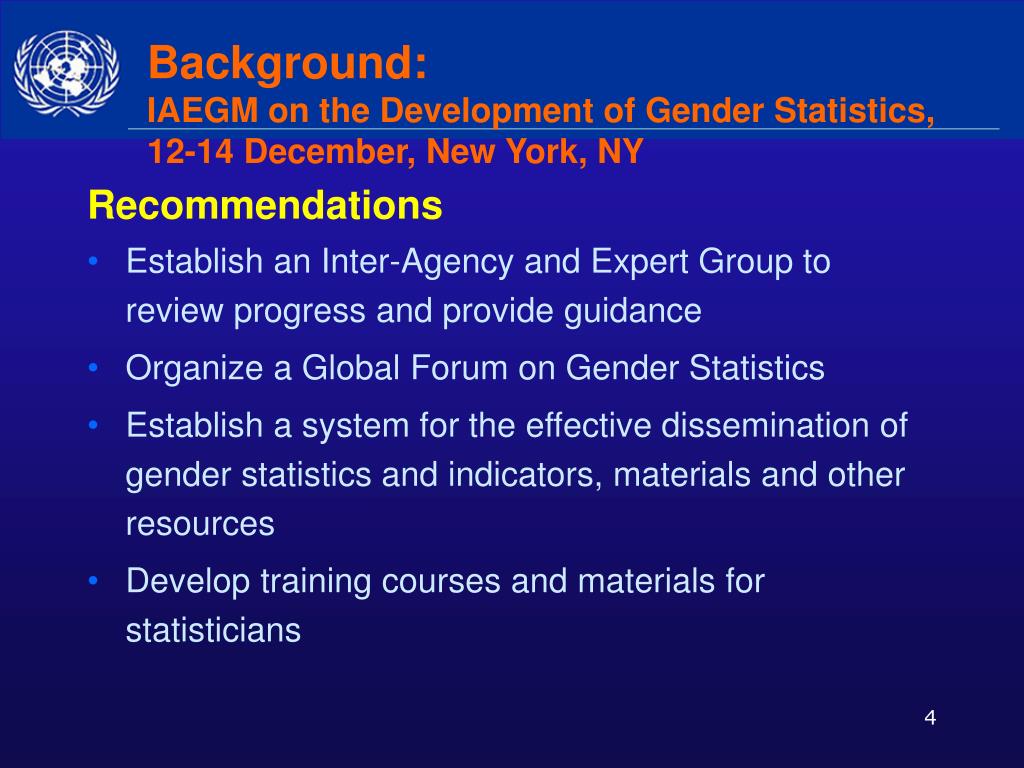 Background:
IAEGM on the Development of Gender Statistics, 12-14 December, New York, NY

Recommendations

• Establish an Inter-Agency and Expert Group to review progress and provide guidance
• Organize a Global Forum on Gender Statistics
• Establish a system for the effective dissemination of gender statistics and indicators, materials and other resources
• Develop training courses and materials for statisticians

4